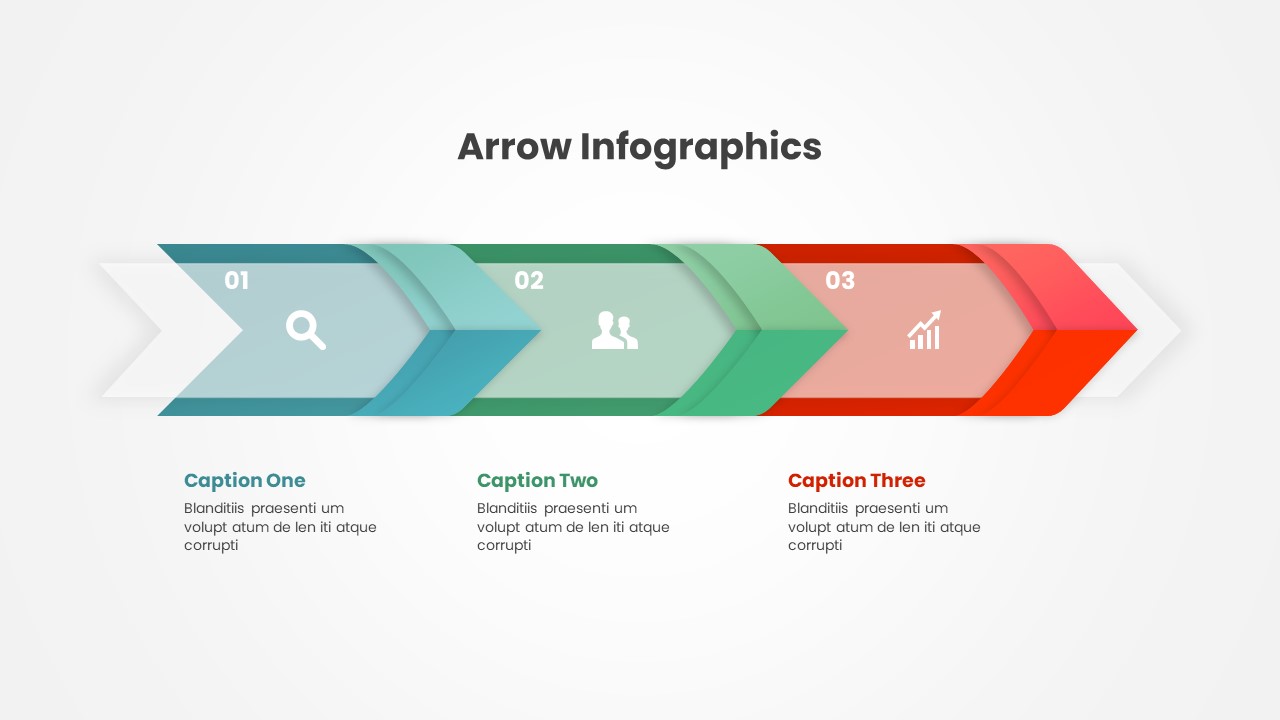 Arrow Infographics

01

02

03

Caption One

Blanditiis praesenti um volupt atum de len iti atque corrupti

Caption Two

Blanditiis praesenti um volupt atum de len iti atque corrupti

Caption Three

Blanditiis praesenti um volupt atum de len iti atque corrupti